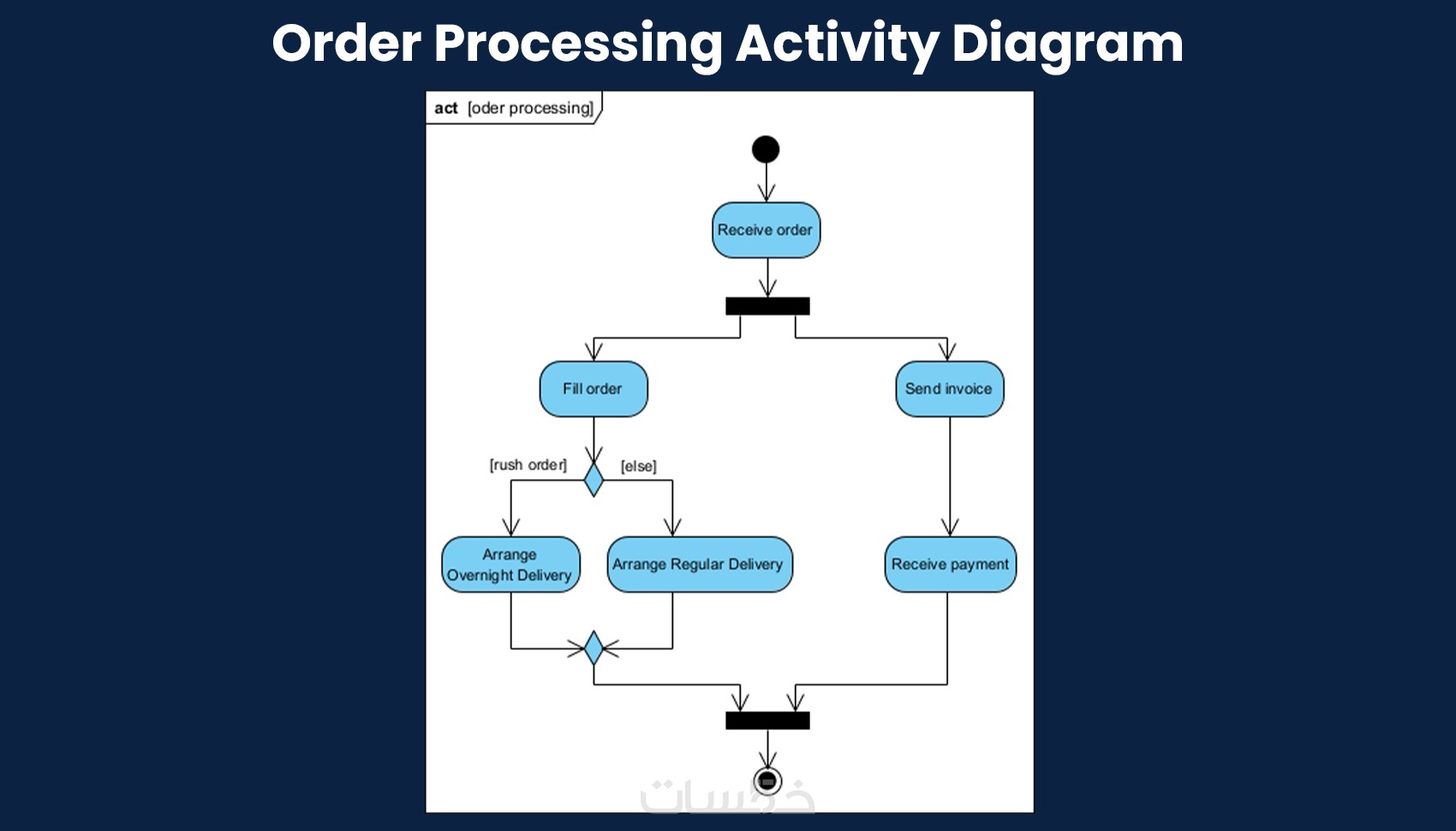 Order Processing Activity Diagram

act [oder processing]

Receive order

Fill order

Send invoice

[rush order]

[else]

Arrange Overnight Delivery

Arrange Regular Delivery

Receive payment

خمسات